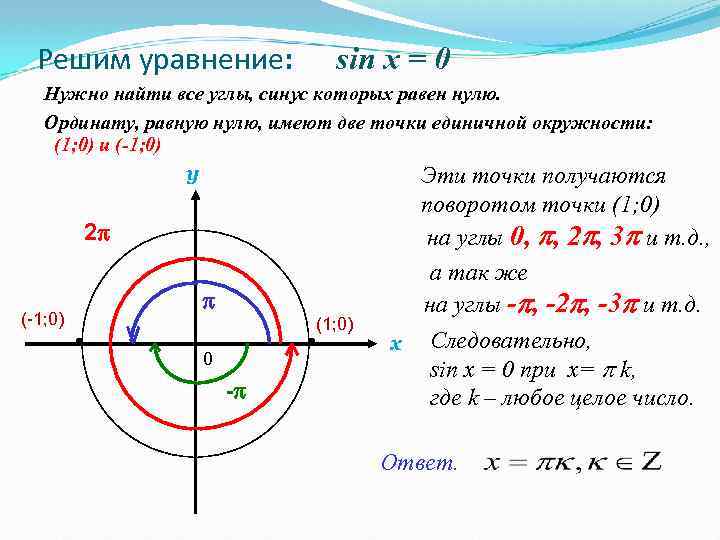 Решим уравнение: $\sin x = 0$

Нужно найти все углы, синус которых равен нулю.

Ординату, равную нулю, имеют две точки единичной окружности: (1;0) и (-1;0)

y

$2\pi$

$\pi$

(-1;0)

(1;0)

x

0

$-\pi$

Эти точки получаются поворотом точки (1;0) на углы $0, \pi, 2\pi, 3\pi$ и т.д., а так же на углы $-\pi, -2\pi, -3\pi$ и т.д.

Следовательно, $\sin x = 0$ при $x = \pi k$, где k – любое целое число.

Ответ. $x = \pi k, k \in Z$